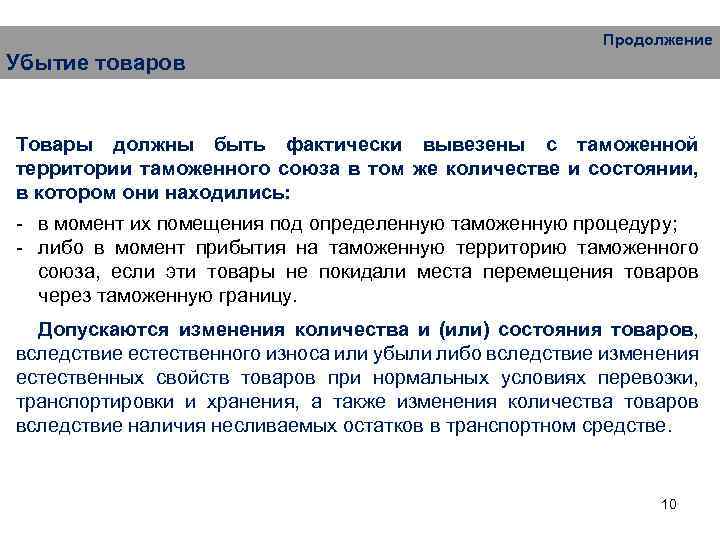 Продолжение

Убытие товаров

Товары должны быть фактически вывезены с таможенной территории таможенного союза в том же количестве и состоянии, в котором они находились:

- в момент их помещения под определенную таможенную процедуру;
- либо в момент прибытия на таможенную территорию таможенного союза, если эти товары не покидали места перемещения товаров через таможенную границу.

Допускаются изменения количества и (или) состояния товаров, вследствие естественного износа или убыли либо вследствие изменения естественных свойств товаров при нормальных условиях перевозки, транспортировки и хранения, а также изменения количества товаров вследствие наличия несливаемых остатков в транспортном средстве.

10